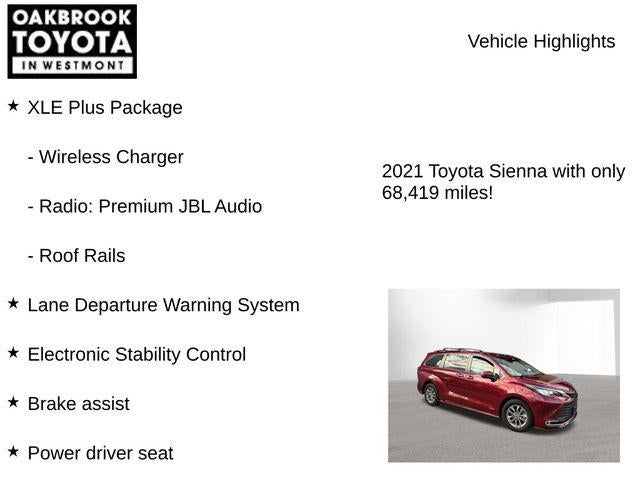 OAKBROOK TOYOTA IN WESTMONT

Vehicle Highlights

★ XLE Plus Package

- Wireless Charger

- Radio: Premium JBL Audio

- Roof Rails

★ Lane Departure Warning System

★ Electronic Stability Control

★ Brake assist

★ Power driver seat

2021 Toyota Sienna with only 68,419 miles!